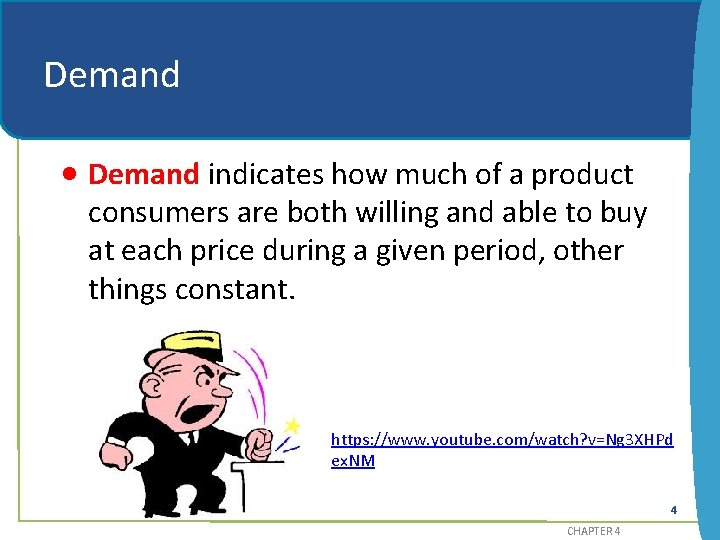 Demand

• Demand indicates how much of a product consumers are both willing and able to buy at each price during a given period, other things constant.

https://www.youtube.com/watch?v=Ng3XHPdexNM

4

CHAPTER 4